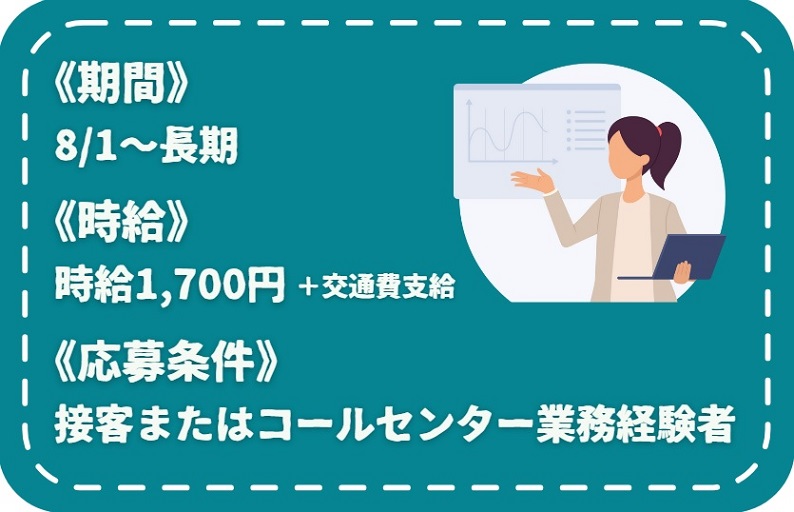 《期間》
8/1～長期

《時給》
時給1,700円 ＋交通費支給

《応募条件》
接客またはコールセンター業務経験者